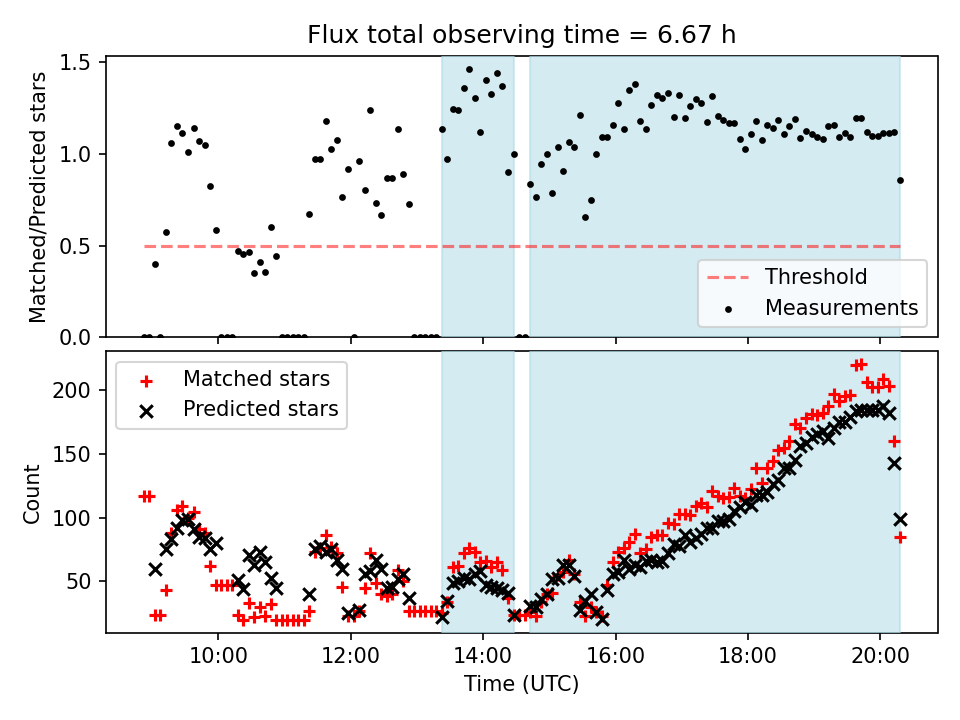 Flux total observing time = 6.67 h

Matched/Predicted stars

1.5
1.0
0.5
0.0

Threshold
Measurements

Matched stars
Predicted stars

Count

200
150
100
50

10:00
12:00
14:00
16:00
18:00
20:00

Time (UTC)